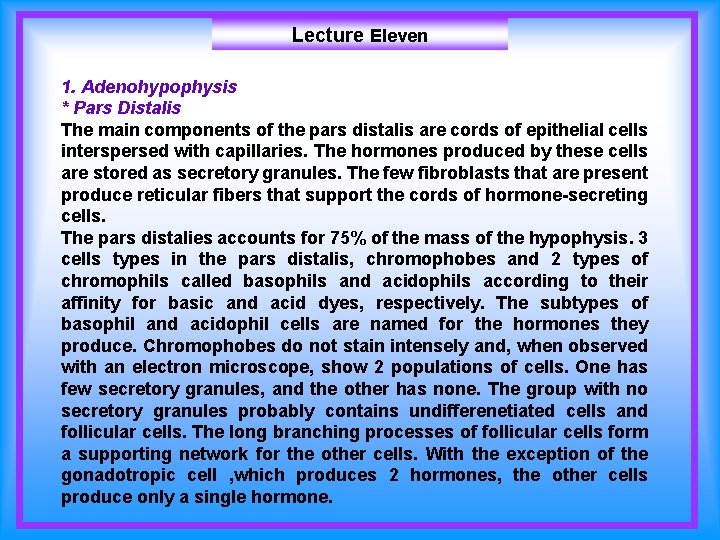 Lecture Eleven

1. Adenohypophysis
* Pars Distalis
The main components of the pars distalis are cords of epithelial cells interspersed with capillaries. The hormones produced by these cells are stored as secretory granules. The few fibroblasts that are present produce reticular fibers that support the cords of hormone-secreting cells.
The pars distalies accounts for 75% of the mass of the hypophysis. 3 cells types in the pars distalis, chromophobes and 2 types of chromophils called basophils and acidophils according to their affinity for basic and acid dyes, respectively. The subtypes of basophil and acidophil cells are named for the hormones they produce. Chromophobes do not stain intensely and, when observed with an electron microscope, show 2 populations of cells. One has few secretory granules, and the other has none. The group with no secretory granules probably contains undifferenetiated cells and follicular cells. The long branching processes of follicular cells form a supporting network for the other cells. With the exception of the gonadotropic cell ,which produces 2 hormones, the other cells produce only a single hormone.